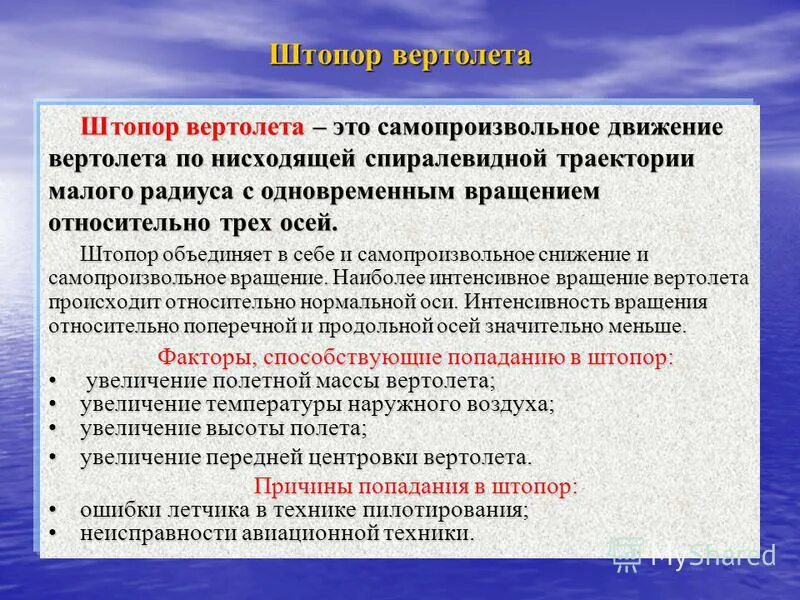 Штопор вертолета

Штопор вертолета – это самопроизвольное движение вертолета по нисходящей спиралевидной траектории малого радиуса с одновременным вращением относительно трех осей.

Штопор объединяет в себе и самопроизвольное снижение и самопроизвольное вращение. Наиболее интенсивное вращение вертолета происходит относительно нормальной оси. Интенсивность вращения относительно поперечной и продольной осей значительно меньше.

Факторы, способствующие попаданию в штопор:
• увеличение полетной массы вертолета;
• увеличение температуры наружного воздуха;
• увеличение высоты полета;
• увеличение передней центровки вертолета.

Причины попадания в штопор:
• ошибки летчика в технике пилотирования;
• неисправности авиационной техники.

MyShared